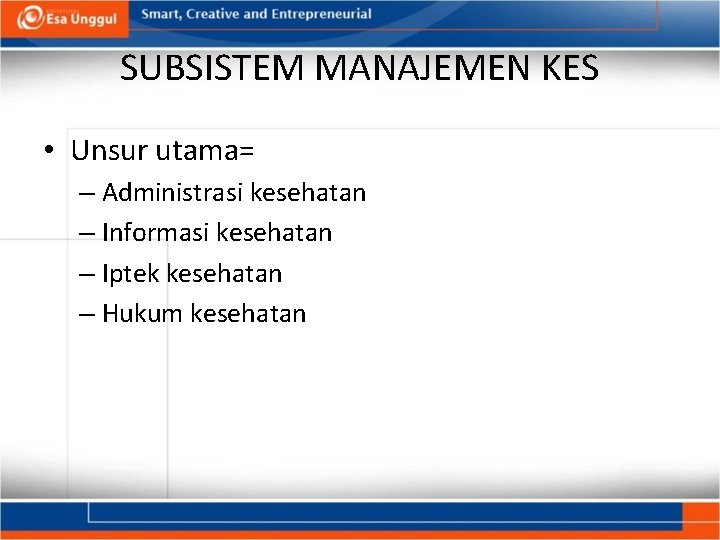 Esa Unggul

Smart, Creative and Entrepreneurial

SUBSISTEM MANAJEMEN KES

• Unsur utama=
– Administrasi kesehatan
– Informasi kesehatan
– Iptek kesehatan
– Hukum kesehatan